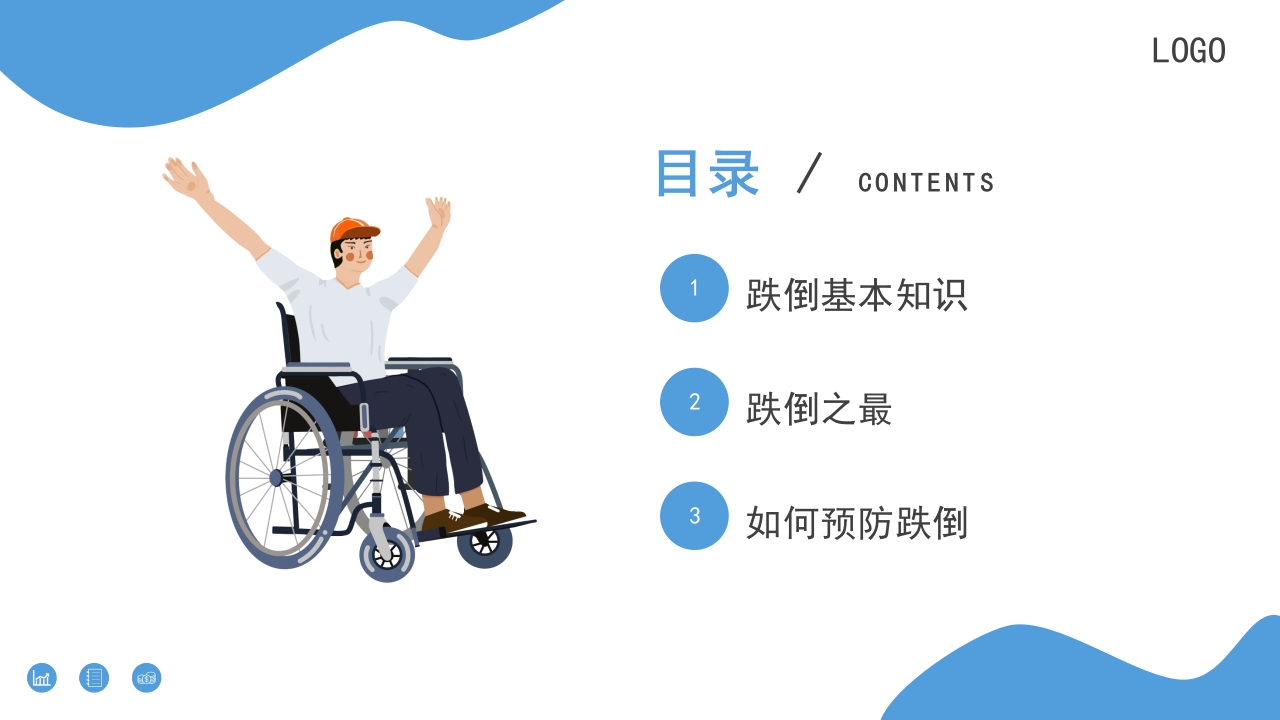 LOGO

目录 / CONTENTS

1 跌倒基本知识

2 跌倒之最

3 如何预防跌倒